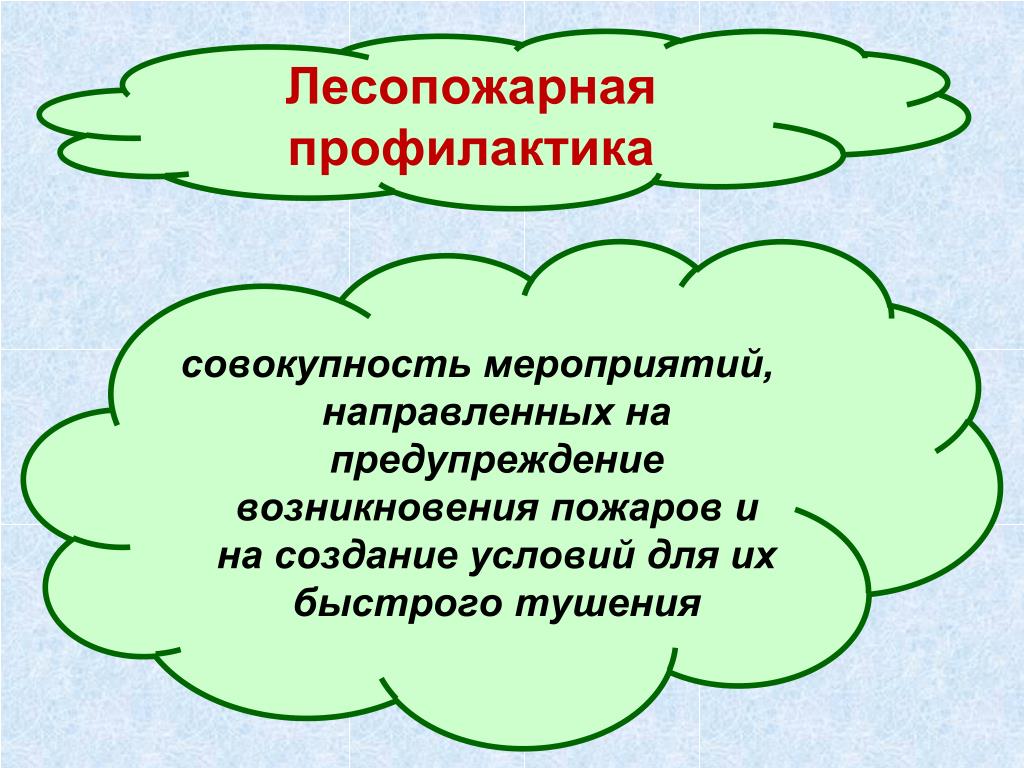 Лесопожарная профилактика

совокупность мероприятий, направленных на предупреждение возникновения пожаров и на создание условий для их быстрого тушения